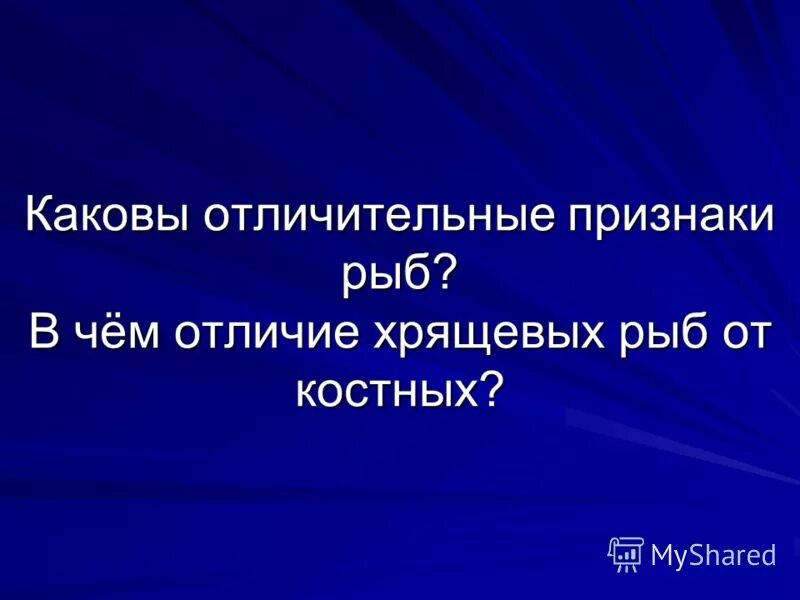 Каковы отличительные признаки рыб?
В чём отличие хрящевых рыб от костных?

MyShared